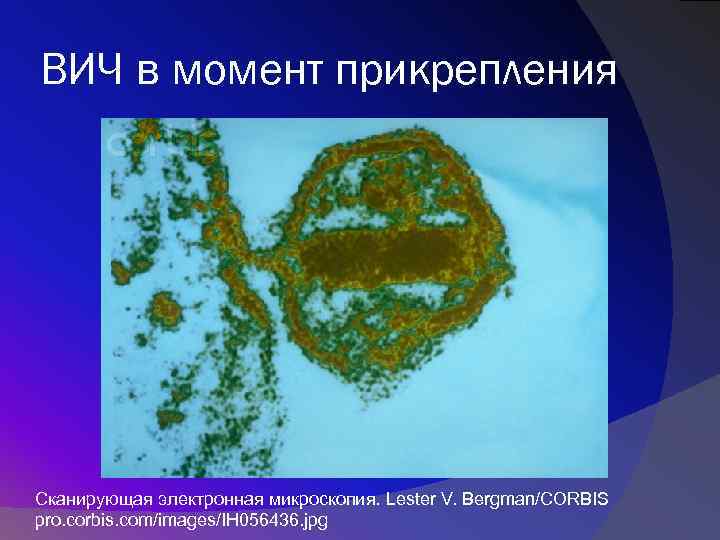 ВИЧ в момент прикрепления

Сканирующая электронная микроскопия. Lester V. Bergman/CORBIS
pro.corbis.com/images/IH056436.jpg